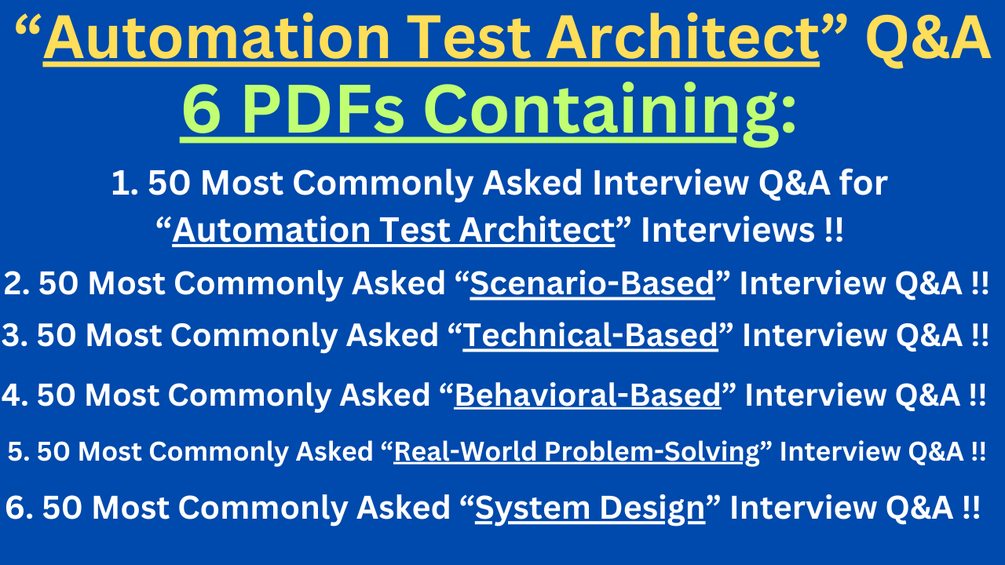 “Automation Test Architect” Q&A
6 PDFs Containing:

1. 50 Most Commonly Asked Interview Q&A for “Automation Test Architect” Interviews !!
2. 50 Most Commonly Asked “Scenario-Based” Interview Q&A !!
3. 50 Most Commonly Asked “Technical-Based” Interview Q&A !!
4. 50 Most Commonly Asked “Behavioral-Based” Interview Q&A !!
5. 50 Most Commonly Asked “Real-World Problem-Solving” Interview Q&A !!
6. 50 Most Commonly Asked “System Design” Interview Q&A !!